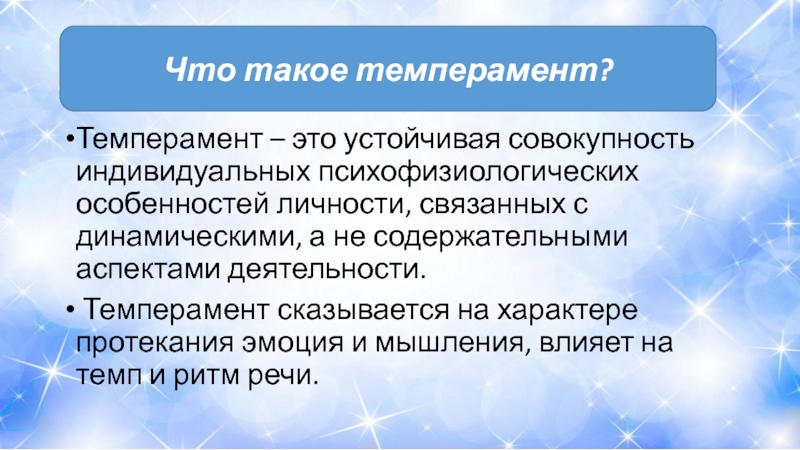 Что такое темперамент?

•Темперамент – это устойчивая совокупность индивидуальных психофизиологических особенностей личности, связанных с динамическими, а не содержательными аспектами деятельности.

• Темперамент сказывается на характере протекания эмоция и мышления, влияет на темп и ритм речи.